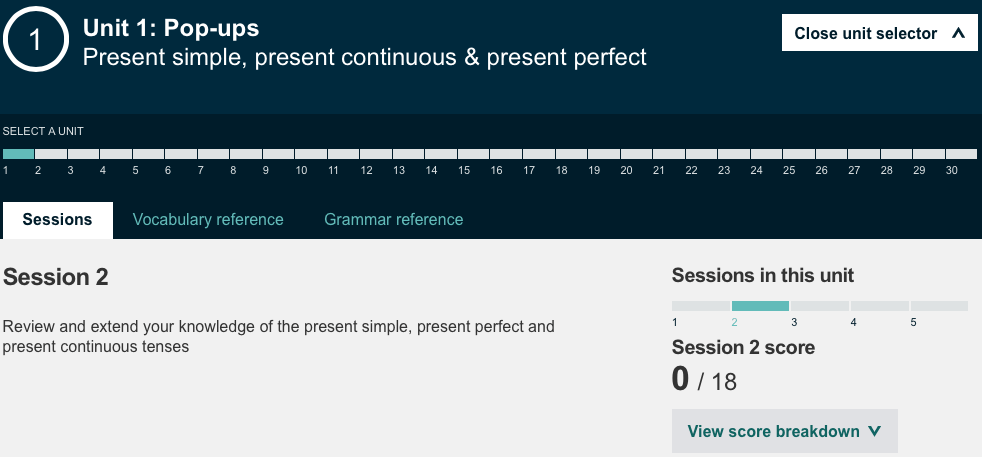 1

Unit 1: Pop-ups
Present simple, present continuous & present perfect

Close unit selector

SELECT A UNIT

1 2 3 4 5 6 7 8 9 10 11 12 13 14 15 16 17 18 19 20 21 22 23 24 25 26 27 28 29 30

Sessions Vocabulary reference Grammar reference

Session 2

Review and extend your knowledge of the present simple, present perfect and present continuous tenses

Sessions in this unit

1 2 3 4 5

Session 2 score

0 / 18

View score breakdown